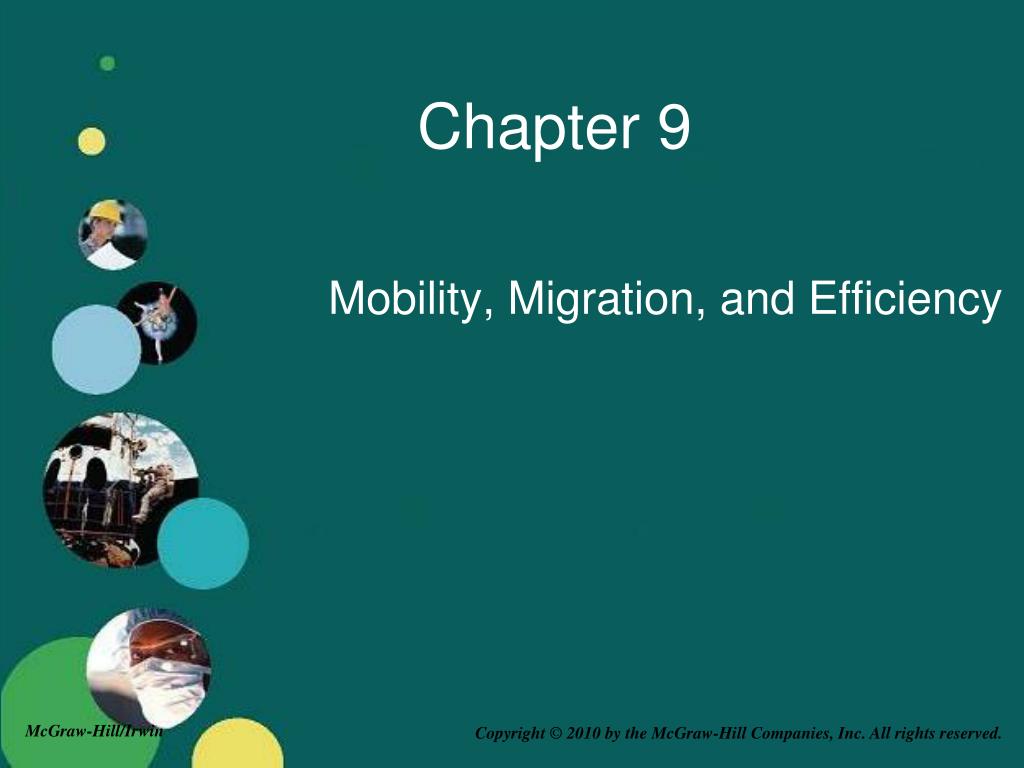 Chapter 9

Mobility, Migration, and Efficiency

McGraw-Hill/Irwin

Copyright © 2010 by the McGraw-Hill Companies, Inc. All rights reserved.